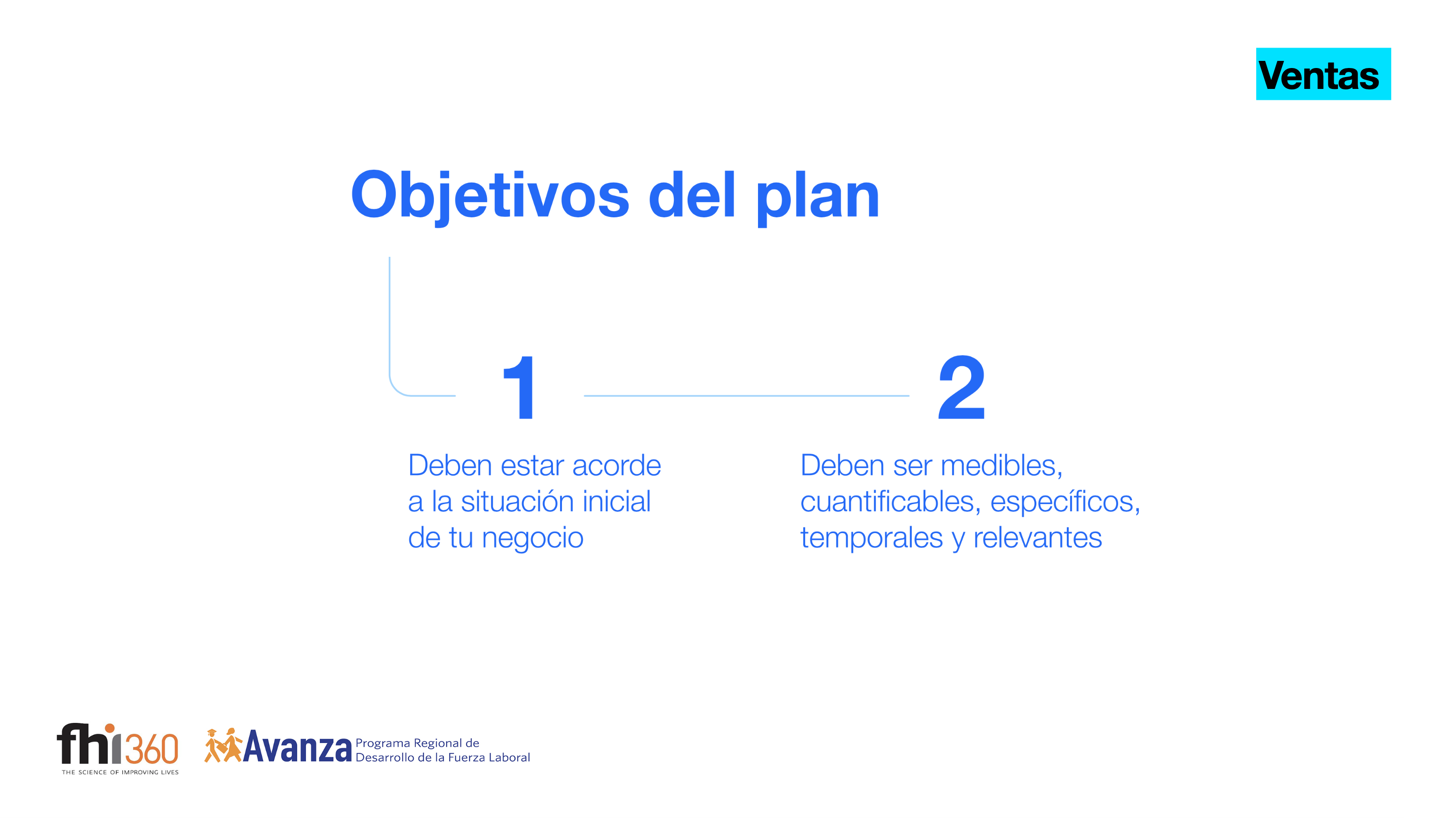 Ventas

Objetivos del plan

1

Deben estar acorde a la situación inicial de tu negocio

2

Deben ser medibles, cuantificables, específicos, temporales y relevantes

fhi360
THE SCIENCE OF IMPROVING LIVES

Avanza Programa Regional de Desarrollo de la Fuerza Laboral